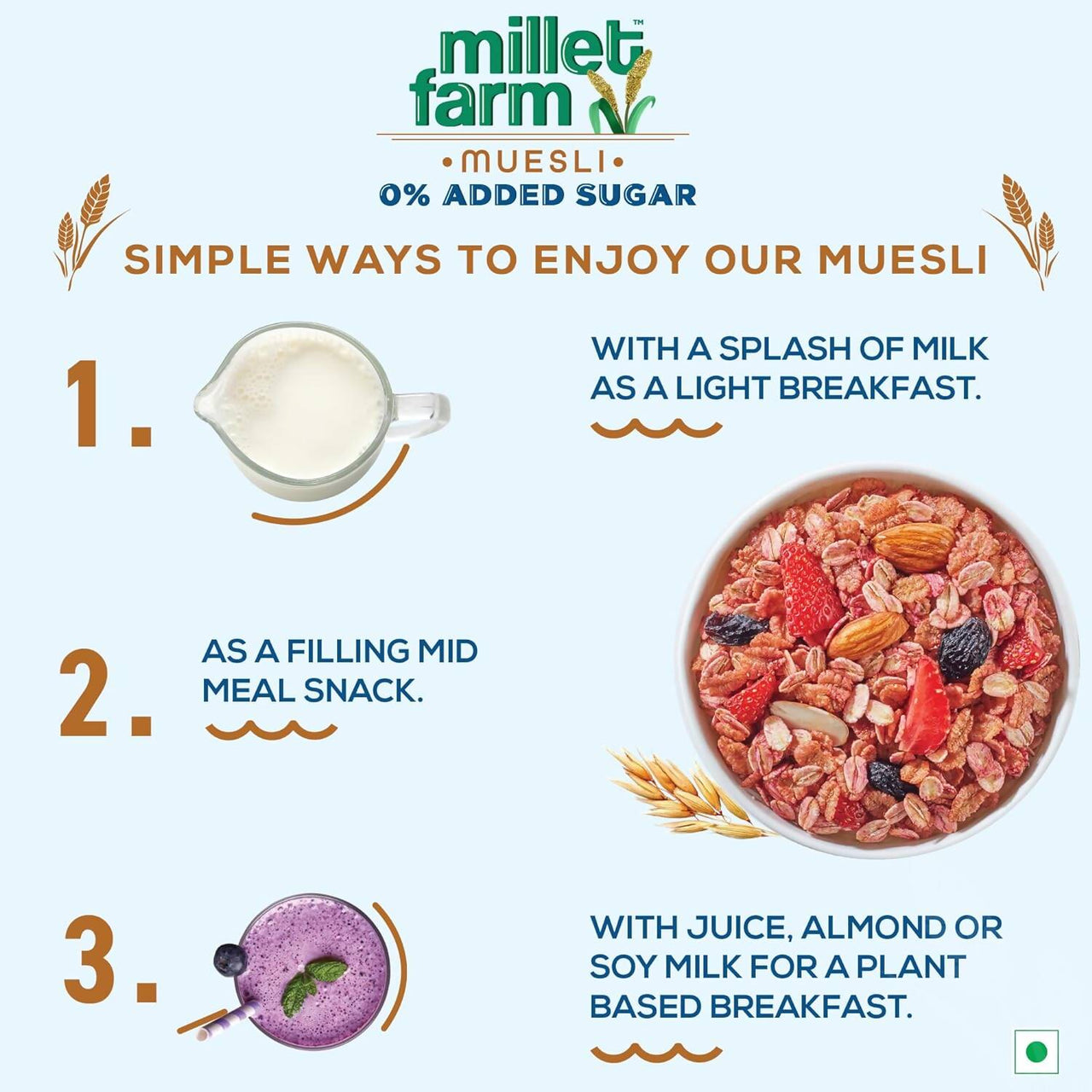 millet farm™

•MUESLI•

0% ADDED SUGAR

SIMPLE WAYS TO ENJOY OUR MUESLI

1.

WITH A SPLASH OF MILK AS A LIGHT BREAKFAST.

2.

AS A FILLING MID MEAL SNACK.

3.

WITH JUICE, ALMOND OR SOY MILK FOR A PLANT BASED BREAKFAST.